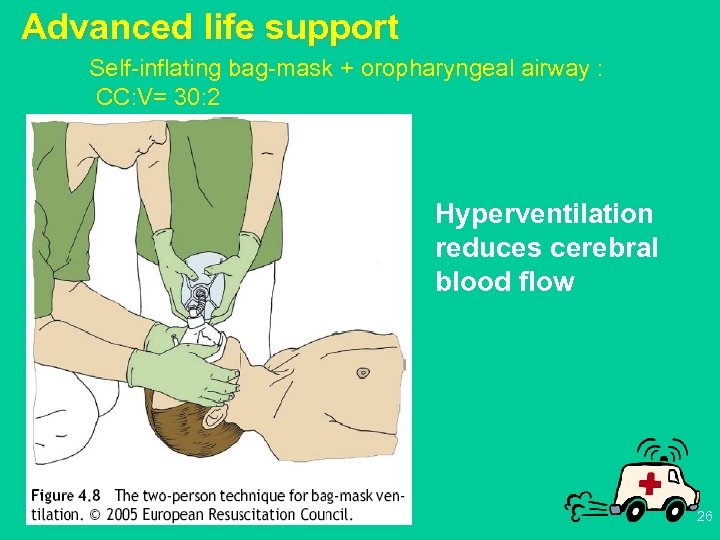 Advanced life support

Self-inflating bag-mask + oropharyngeal airway : CC:V= 30:2

Figure 4.8 The two-person technique for bag-mask ventilation. © 2005 European Resuscitation Council.

Hyperventilation reduces cerebral blood flow

26